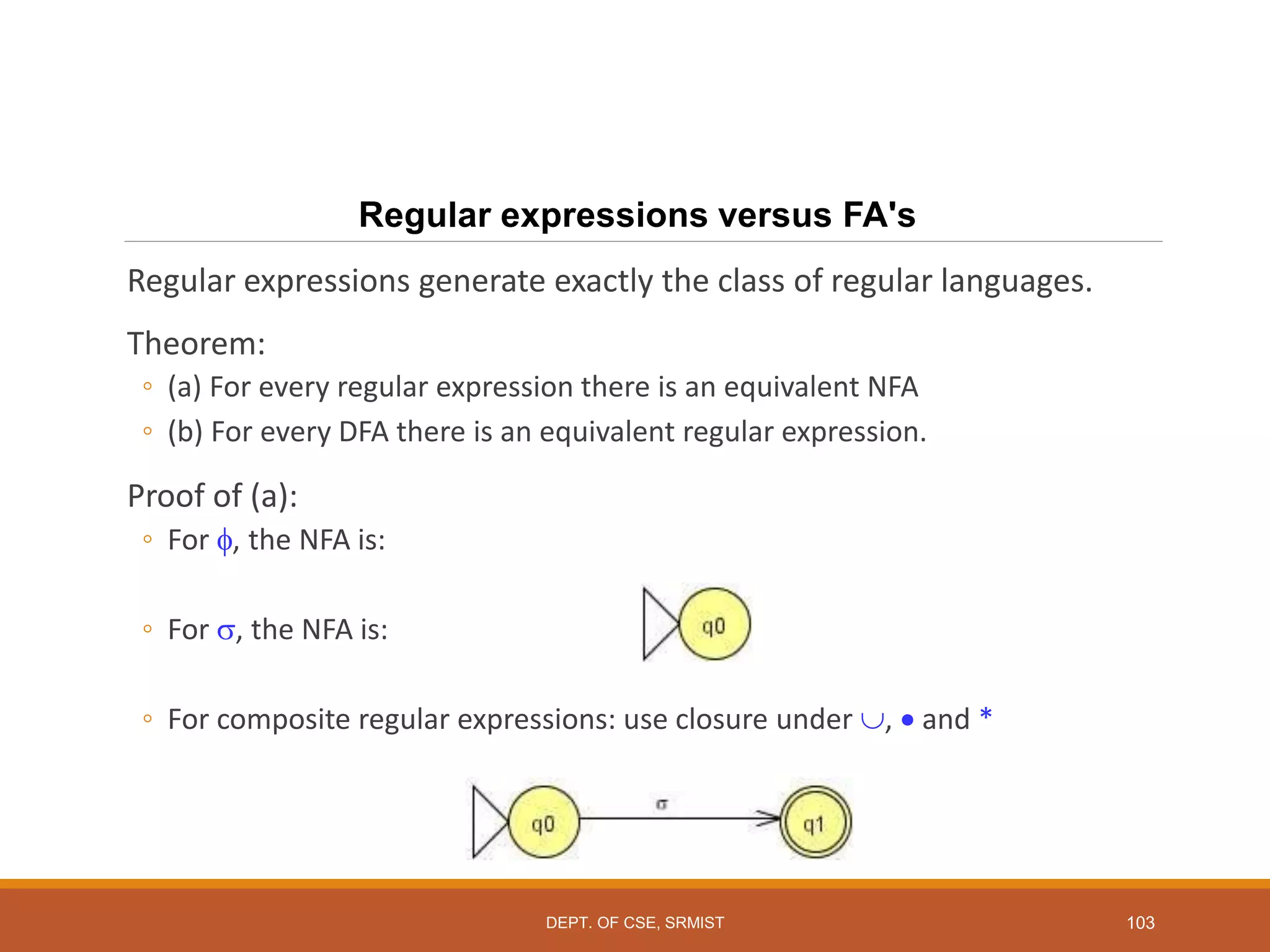 Regular expressions versus FA's

Regular expressions generate exactly the class of regular languages.

Theorem:

◦ (a) For every regular expression there is an equivalent NFA

◦ (b) For every DFA there is an equivalent regular expression.

Proof of (a):

◦ For $\phi$, the NFA is:

q0

◦ For $\sigma$, the NFA is:

◦ For composite regular expressions: use closure under $\cup$, $\bullet$ and $*$

q0 $\sigma$ q1

DEPT. OF CSE, SRMIST

103